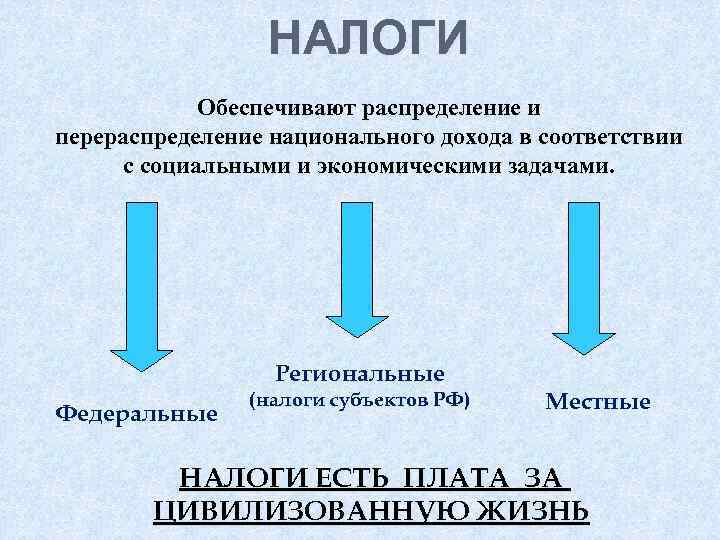 НАЛОГИ

Обеспечивают распределение и перераспределение национального дохода в соответствии с социальными и экономическими задачами.

Федеральные

Региональные
(налоги субъектов РФ)

Местные

НАЛОГИ ЕСТЬ ПЛАТА ЗА ЦИВИЛИЗОВАННУЮ ЖИЗНЬ